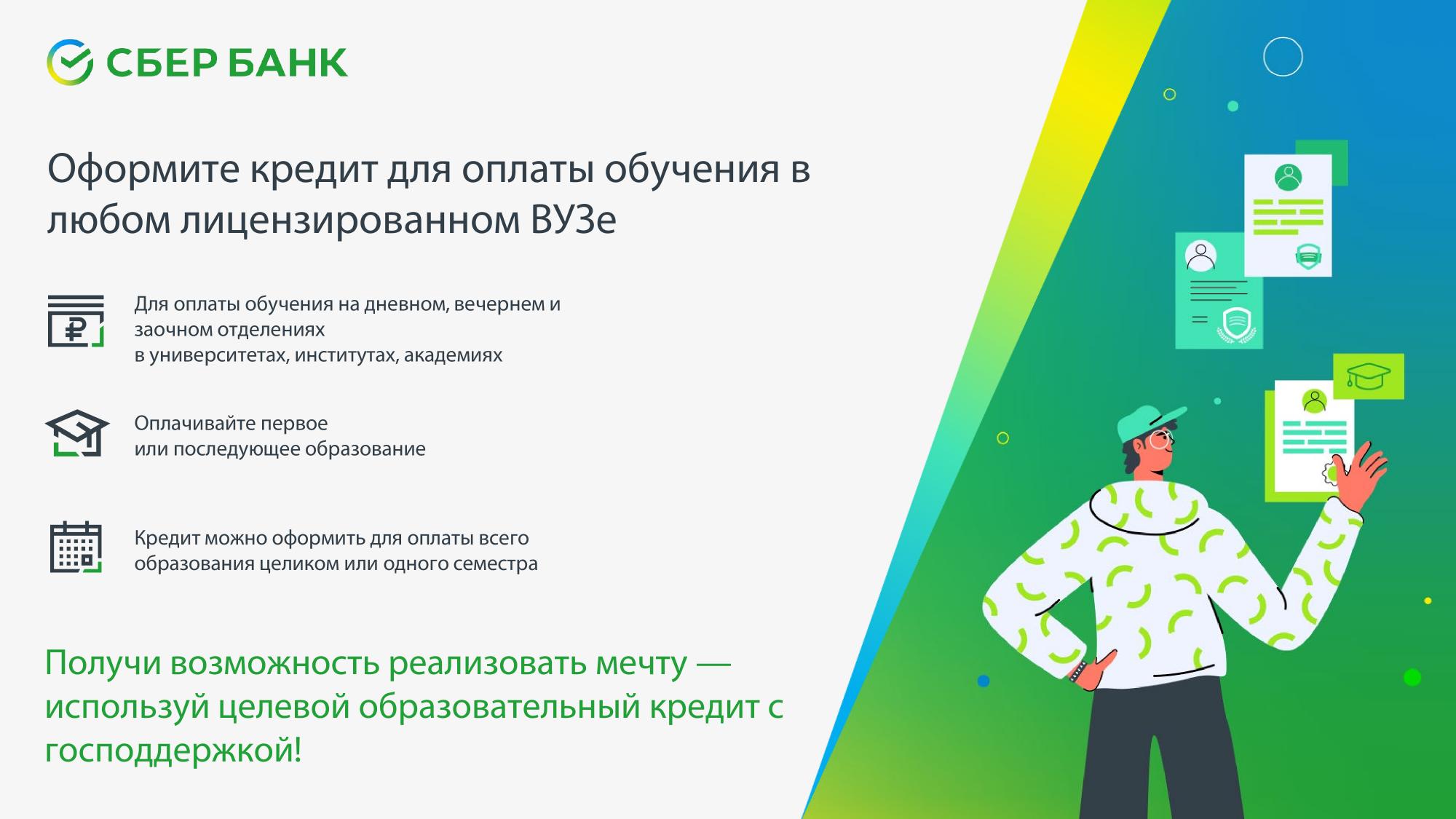 СБЕР БАНК

Оформите кредит для оплаты обучения в любом лицензированном ВУЗе

Для оплаты обучения на дневном, вечернем и заочном отделениях
в университетах, институтах, академиях

Оплачивайте первое
или последующее образование

Кредит можно оформить для оплаты всего образования целиком или одного семестра

Получи возможность реализовать мечту — используй целевой образовательный кредит с господдержкой!